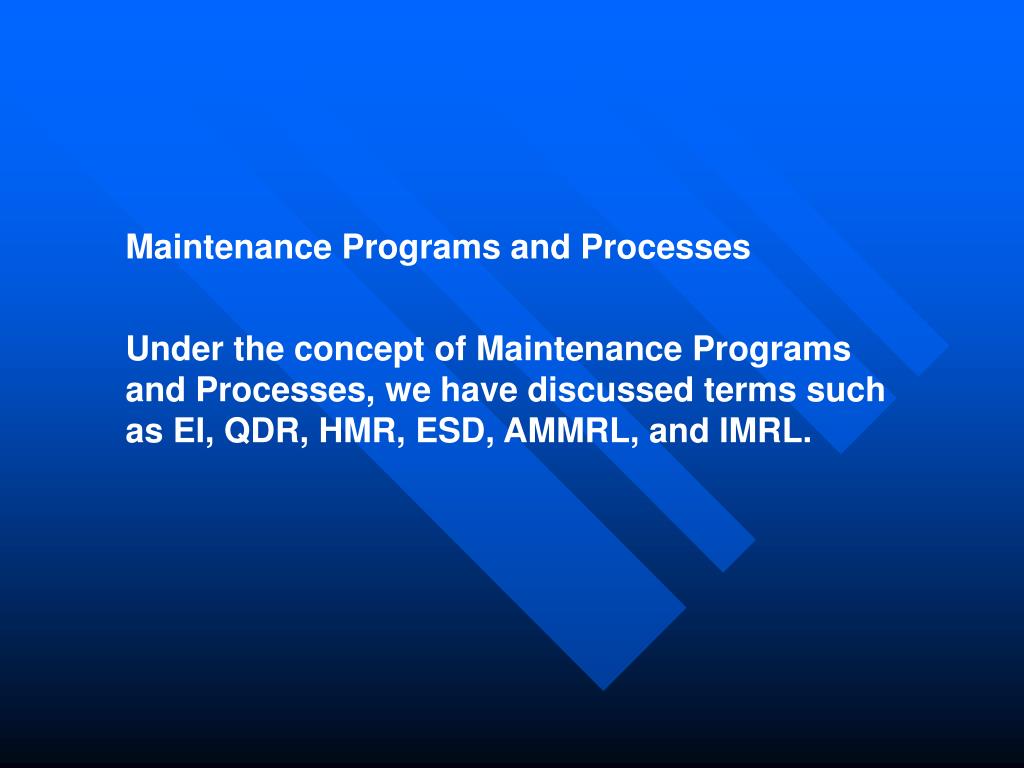 Maintenance Programs and Processes

Under the concept of Maintenance Programs and Processes, we have discussed terms such as EI, QDR, HMR, ESD, AMMRL, and IMRL.